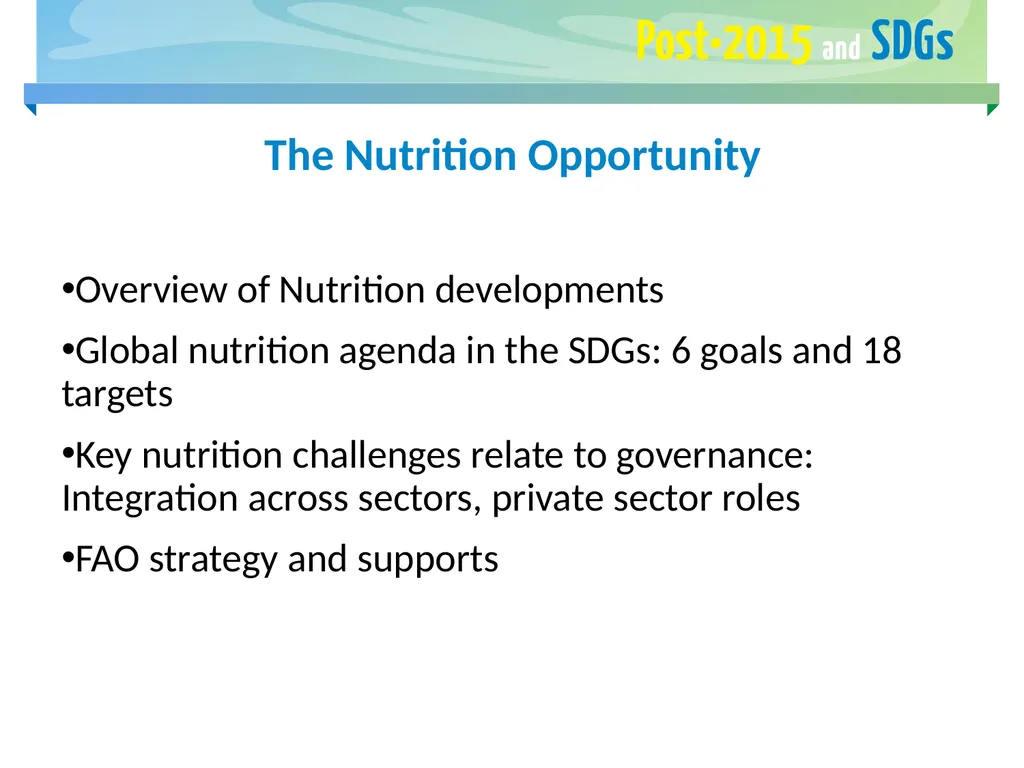 Post-2015 and SDGs

The Nutrition Opportunity

•Overview of Nutrition developments

•Global nutrition agenda in the SDGs: 6 goals and 18 targets

•Key nutrition challenges relate to governance: Integration across sectors, private sector roles

•FAO strategy and supports